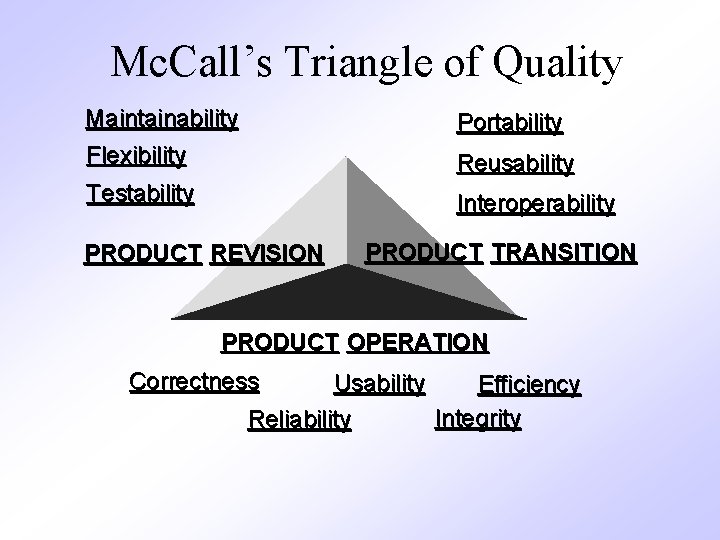 McCall's Triangle of Quality

Maintainability
Flexibility
Testability

Portability
Reusability
Interoperability

PRODUCT REVISION

PRODUCT TRANSITION

PRODUCT OPERATION

Correctness
Usability
Efficiency
Reliability
Integrity